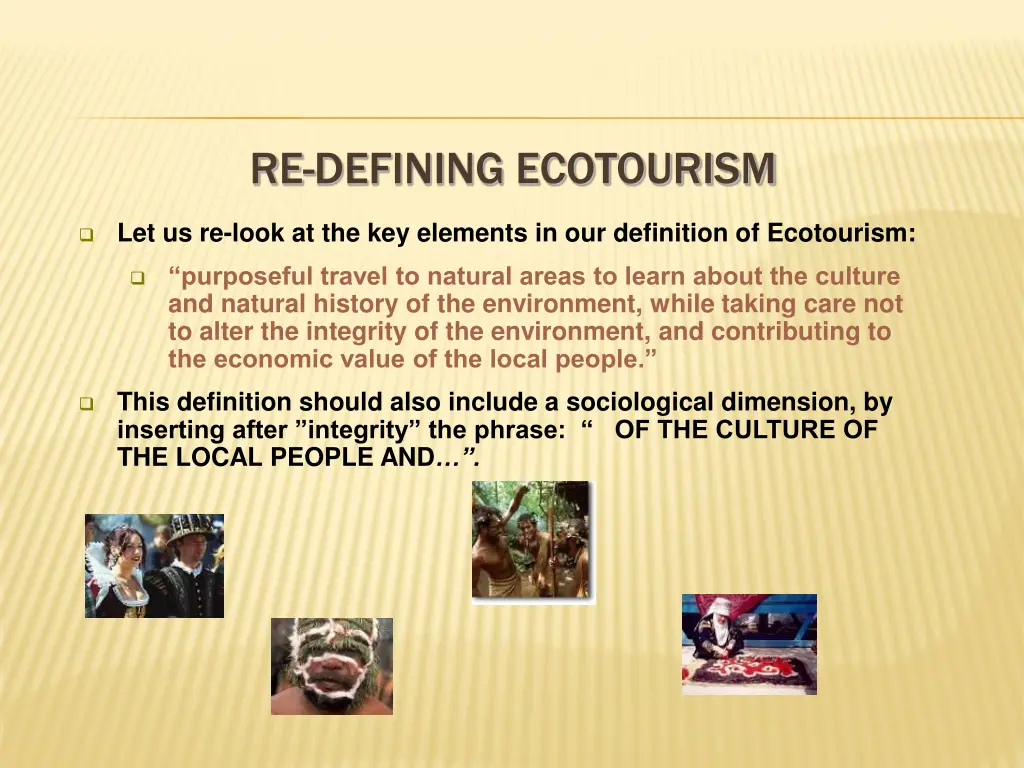 RE-DEFINING ECOTOURISM

Let us re-look at the key elements in our definition of Ecotourism:

“purposeful travel to natural areas to learn about the culture and natural history of the environment, while taking care not to alter the integrity of the environment, and contributing to the economic value of the local people.”

This definition should also include a sociological dimension, by inserting after ”integrity” the phrase: “ OF THE CULTURE OF THE LOCAL PEOPLE AND…”.